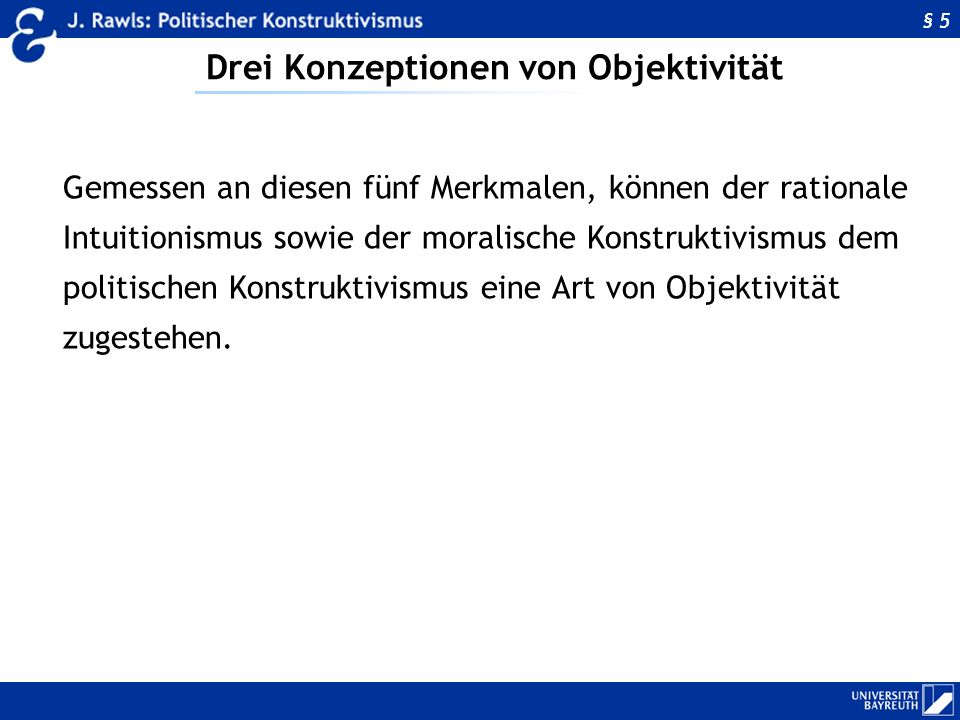 J. Rawls: Politischer Konstruktivismus

§ 5

Drei Konzeptionen von Objektivität

Gemessen an diesen fünf Merkmalen, können der rationale Intuitionismus sowie der moralische Konstruktivismus dem politischen Konstruktivismus eine Art von Objektivität zugestehen.

UNIVERSITÄT BAYREUTH